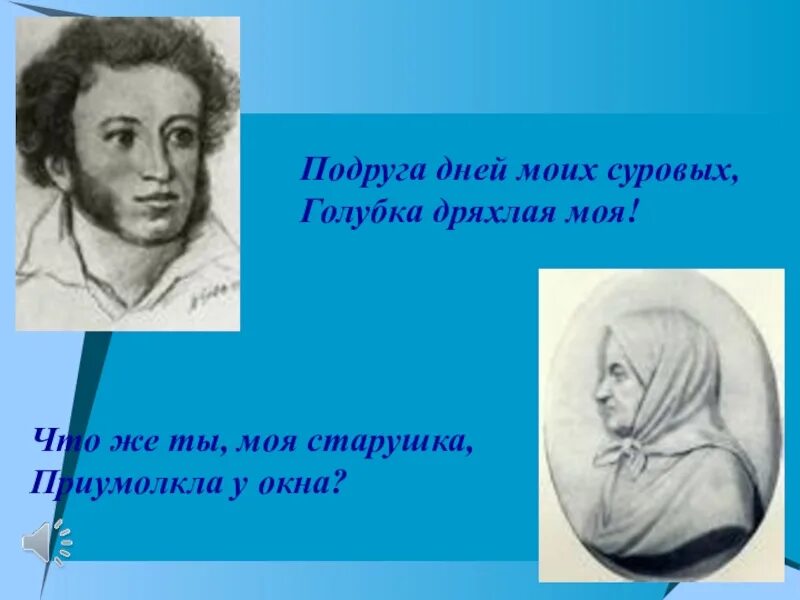 Подруга дней моих суровых,
Голубка дряхлая моя!

Что же ты, моя старушка,
Приумолкла у окна?